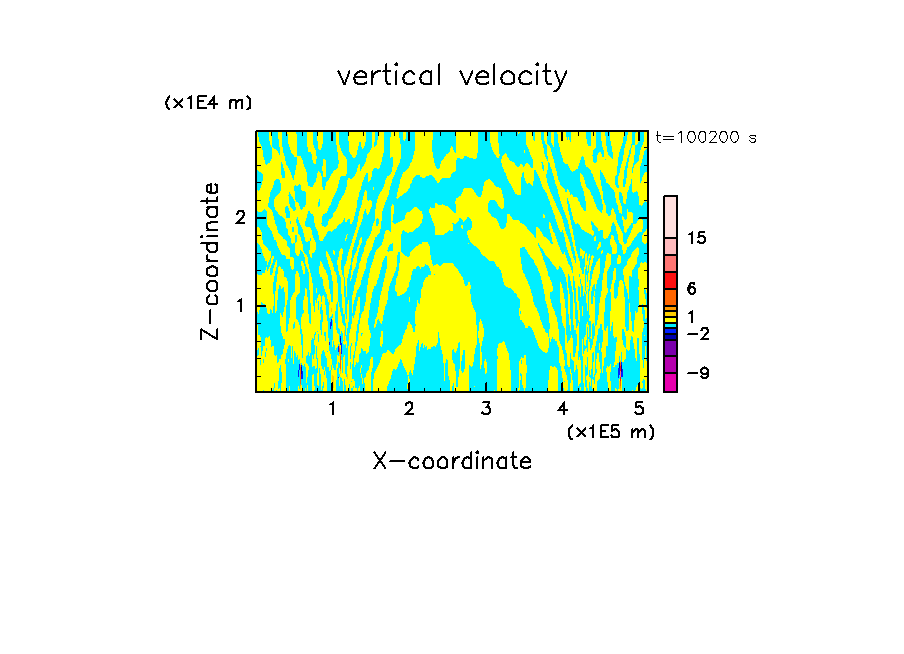 vertical velocity

(x1E4 m)

t=100200 s

Z-coordinate

2

1

15

6

1

−2

−9

1 2 3 4 5

(x1E5 m)

X-coordinate